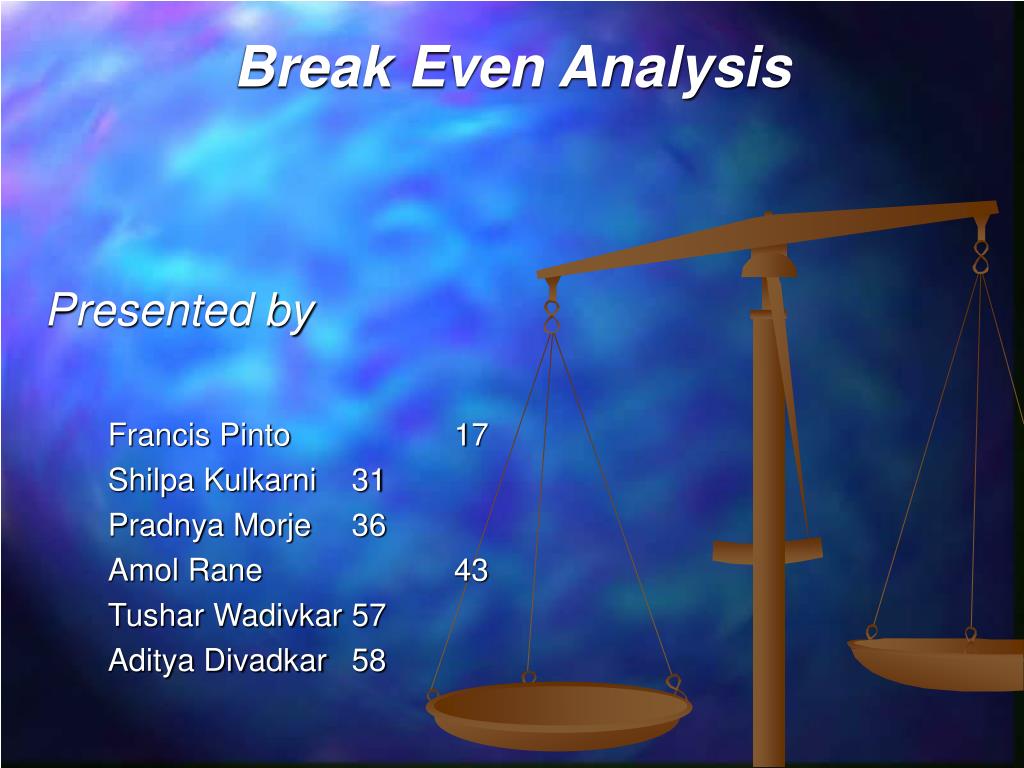 Break Even Analysis

Presented by

Francis Pinto 17
Shilpa Kulkarni 31
Pradnya Morje 36
Amol Rane 43
Tushar Wadivkar 57
Aditya Divadkar 58